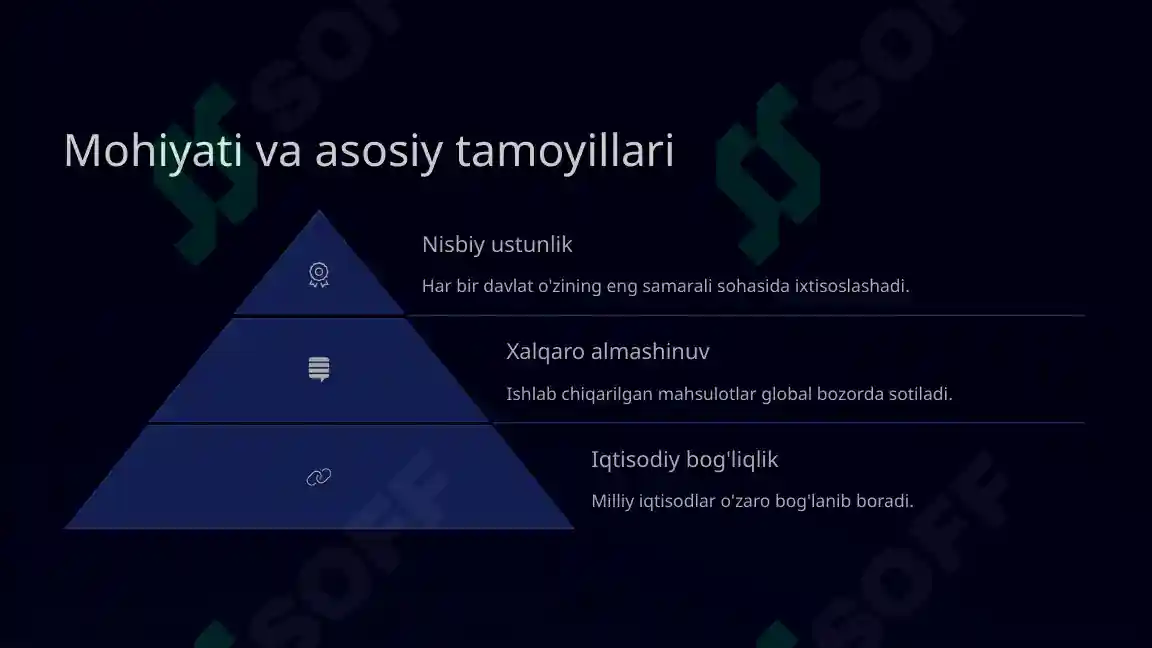 Mohiyati va asosiy tamoyillari

Nisbiy ustunlik

Har bir davlat o'zining eng samarali sohasida ixtisoslashadi.

Xalqaro almashinuv

Ishlab chiqarilgan mahsulotlar global bozorda sotiladi.

Iqtisodiy bog'liqlik

Milliy iqtisodlar o'zaro bog'lanib boradi.

SOFF SOFF SOFF SOFF